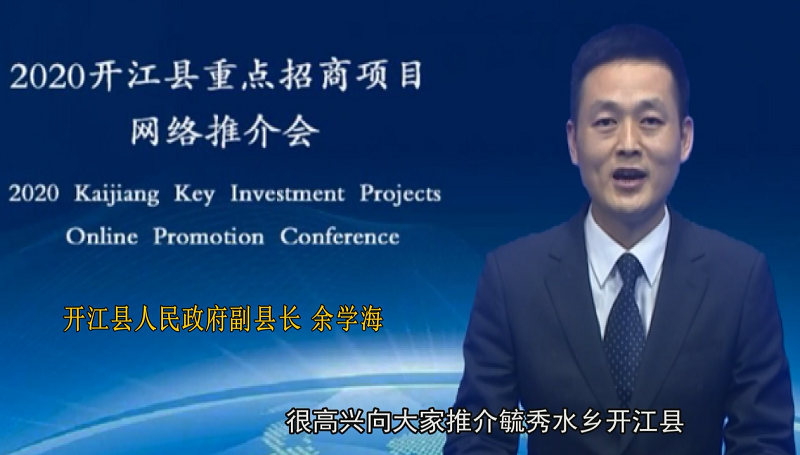 2020开江县重点招商项目
网络推介会

2020 Kaijiang Key Investment Projects
Online Promotion Conference

开江县人民政府副县长 余学海

很高兴向大家推介毓秀水乡开江县